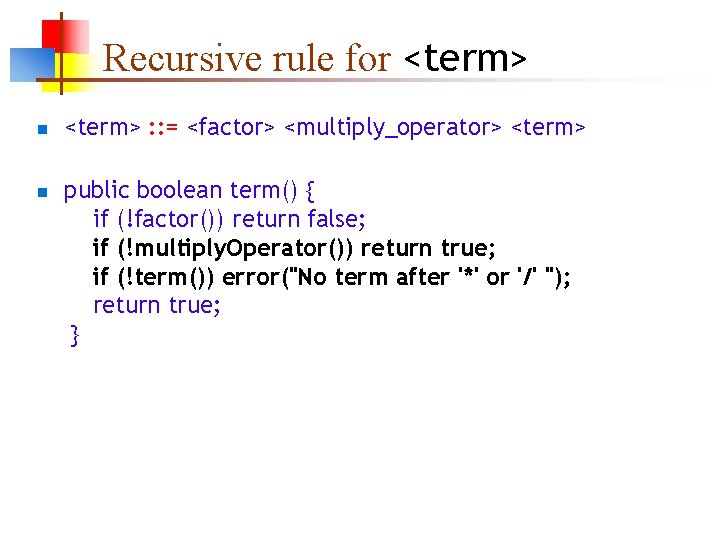 Recursive rule for <term>

<term> ::= <factor> <multiply_operator> <term>

public boolean term() {
if (!factor()) return false;
if (!multiplyOperator()) return true;
if (!term()) error("No term after '*' or '/' ");
return true;
}